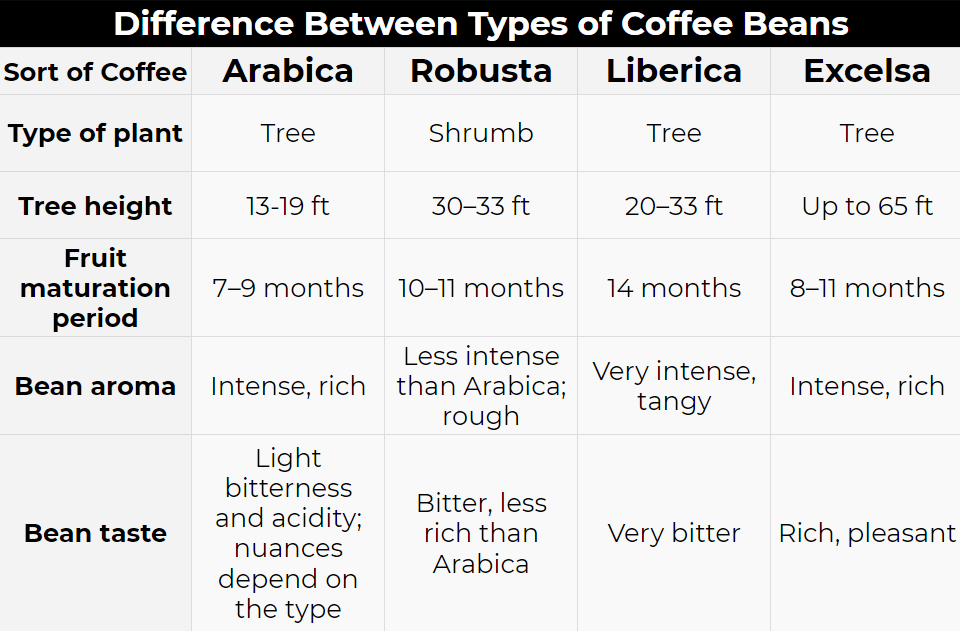 Difference Between Types of Coffee Beans

| Sort of Coffee | Arabica | Robusta | Liberica | Excelsa |
|---|---|---|---|---|
| Type of plant | Tree | Shrumb | Tree | Tree |
| Tree height | 13-19 ft | 30–33 ft | 20–33 ft | Up to 65 ft |
| Fruit maturation period | 7–9 months | 10–11 months | 14 months | 8–11 months |
| Bean aroma | Intense, rich | Less intense than Arabica; rough | Very intense, tangy | Intense, rich |
| Bean taste | Light bitterness and acidity; nuances depend on the type | Bitter, less rich than Arabica | Very bitter | Rich, pleasant |